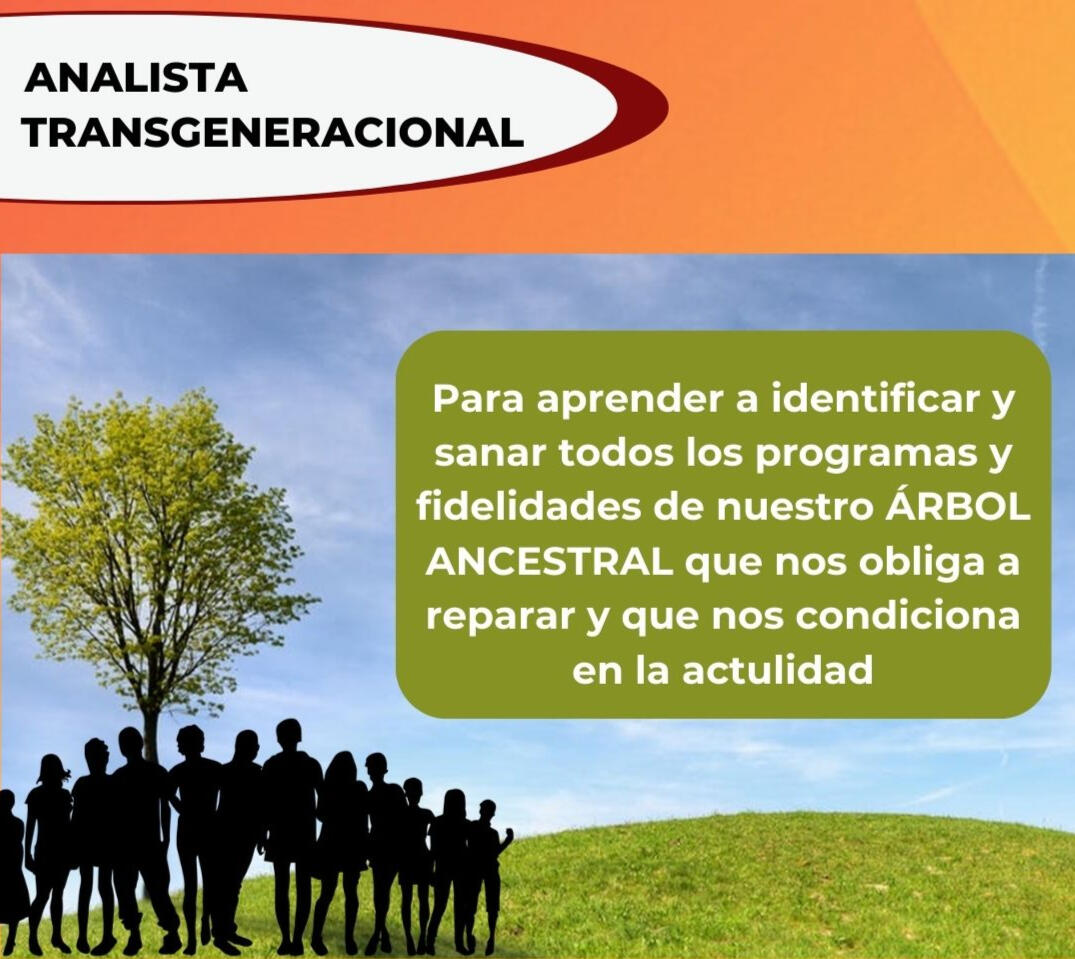 ANALISTA TRANSGENERACIONAL

Para aprender a identificar y sanar todos los programas y fidelidades de nuestro ÁRBOL ANCESTRAL que nos obliga a reparar y que nos condiciona en la actulidad